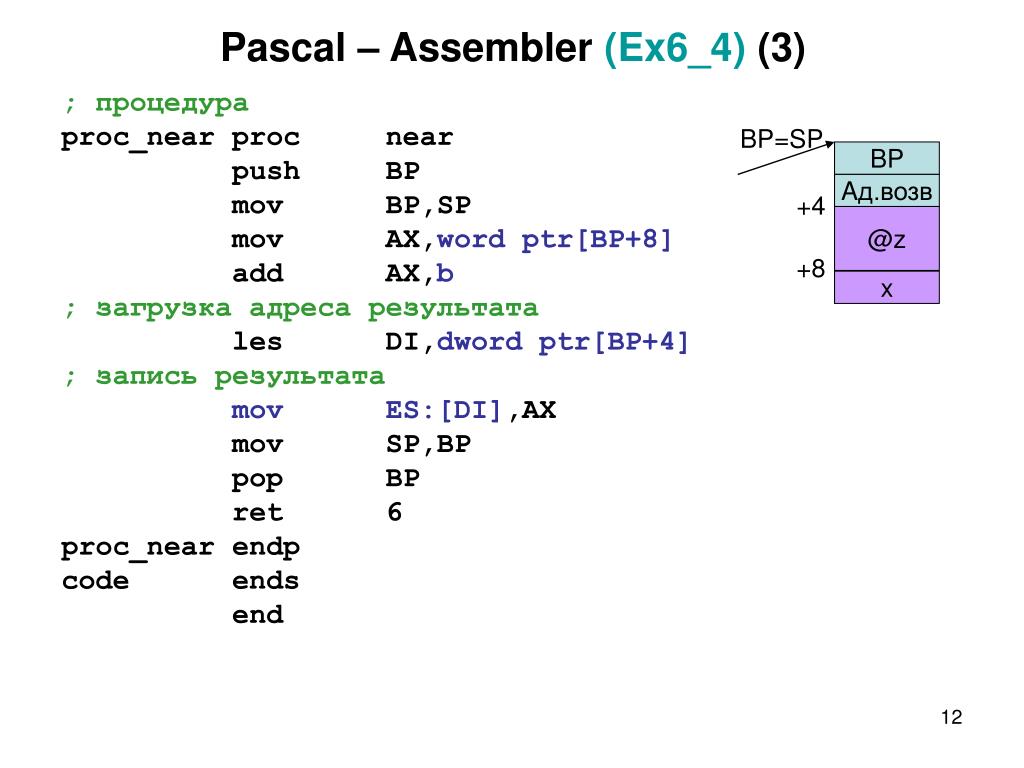 Pascal – Assembler (Ex6_4) (3)

; процедура
proc_near proc near
push BP
mov BP,SP
mov AX,word ptr[BP+8]
add AX,b
; загрузка адреса результата
les DI,dword ptr[BP+4]
; запись результата
mov ES:[DI],AX
mov SP,BP
pop BP
ret 6
proc_near endp
code ends
end

BP=SP
BP
Ад.возв
+4
@z
+8
x

12